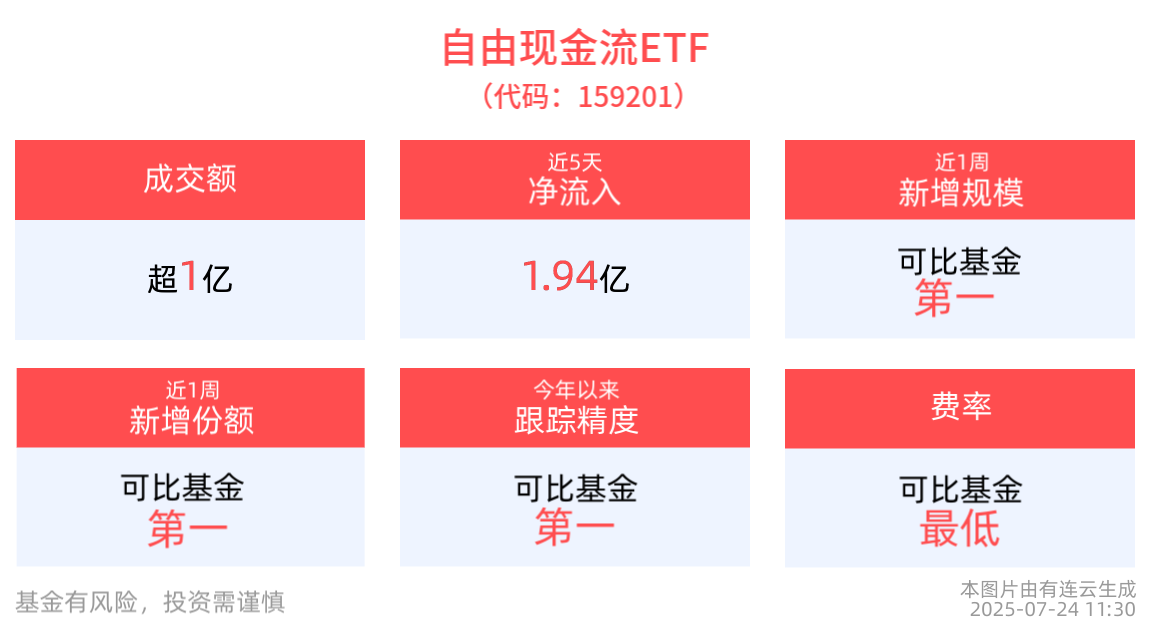 自由现金流ETF
（代码：159201）

成交额

超1亿

近5天
净流入

1.94亿

近1周
新增规模

可比基金
第一

近1周
新增份额

可比基金
第一

今年以来
跟踪精度

可比基金
第一

费率

可比基金
最低

基金有风险，投资需谨慎

本图片由有连云生成
2025-07-24 11:30